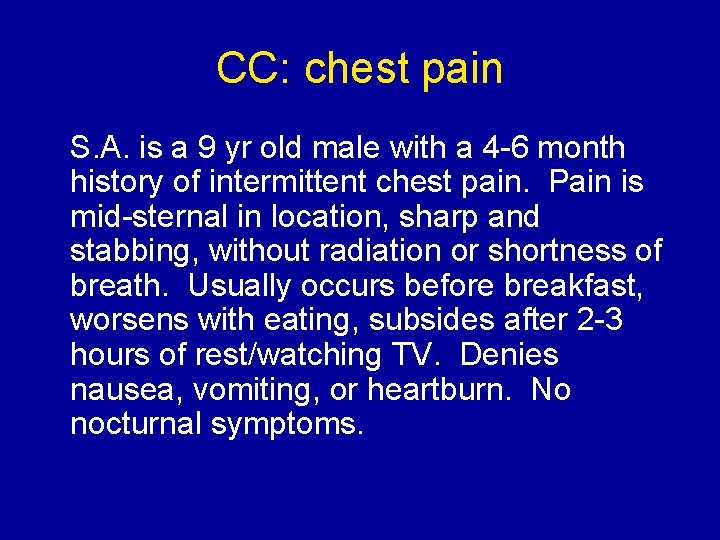 CC: chest pain

S.A. is a 9 yr old male with a 4-6 month history of intermittent chest pain. Pain is mid-sternal in location, sharp and stabbing, without radiation or shortness of breath. Usually occurs before breakfast, worsens with eating, subsides after 2-3 hours of rest/watching TV. Denies nausea, vomiting, or heartburn. No nocturnal symptoms.